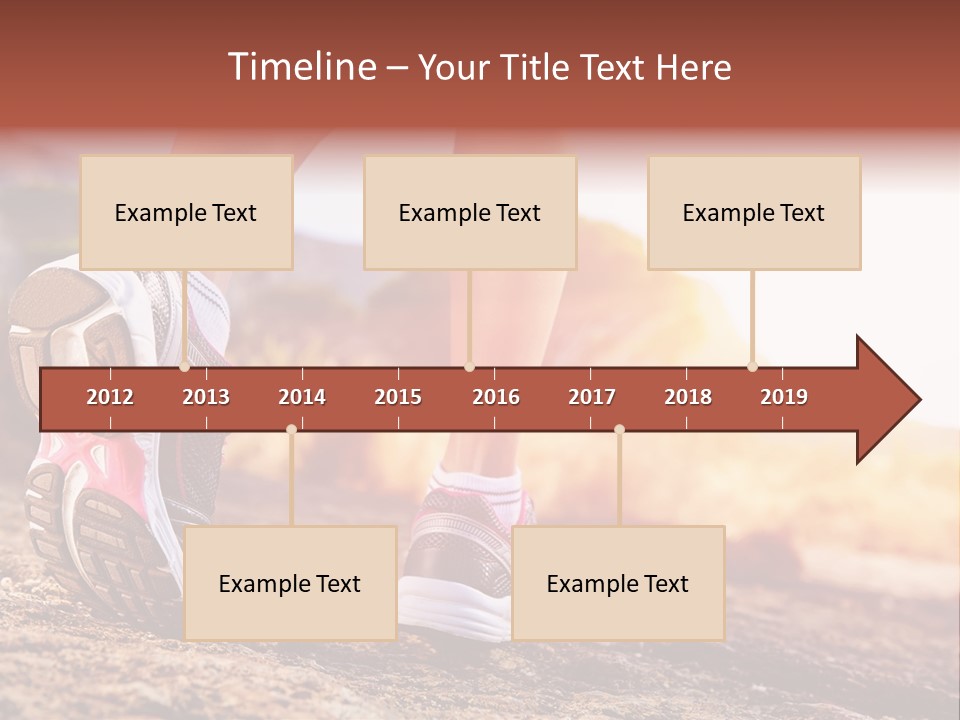 Timeline – Your Title Text Here

Example Text

Example Text

Example Text

2012 2013 2014 2015 2016 2017 2018 2019

Example Text

Example Text